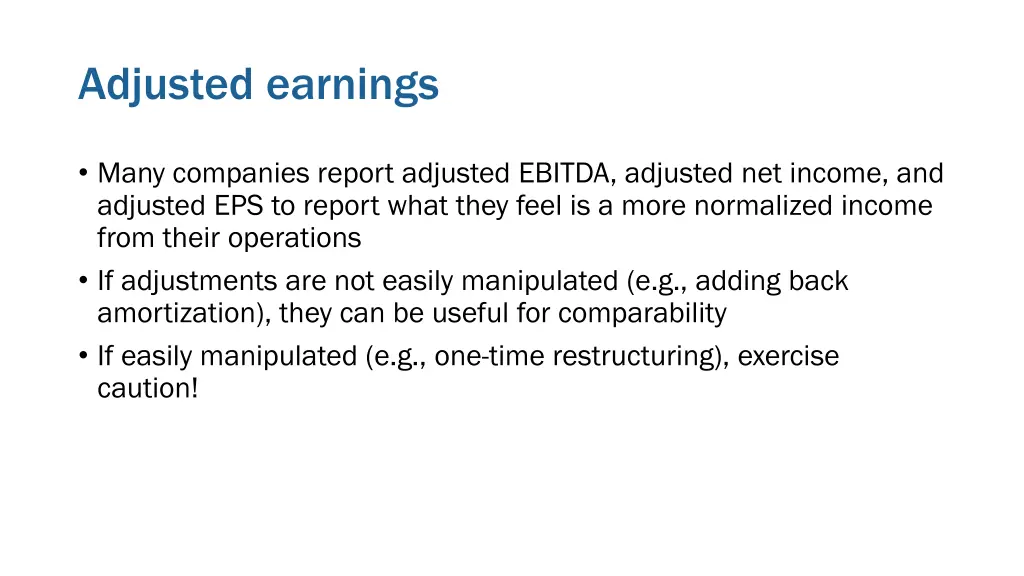 Adjusted earnings

• Many companies report adjusted EBITDA, adjusted net income, and adjusted EPS to report what they feel is a more normalized income from their operations

• If adjustments are not easily manipulated (e.g., adding back amortization), they can be useful for comparability

• If easily manipulated (e.g., one-time restructuring), exercise caution!